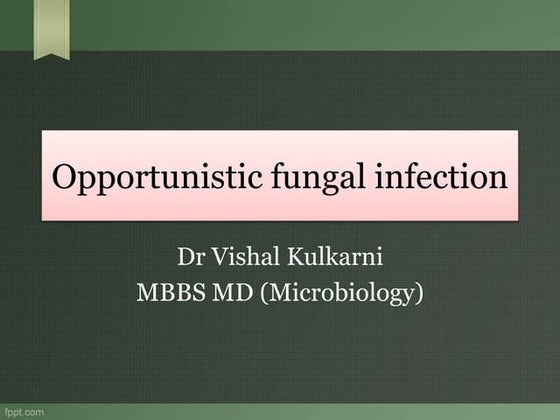 Opportunistic fungal infection

Dr Vishal Kulkarni
MBBS MD (Microbiology)

fppt.com